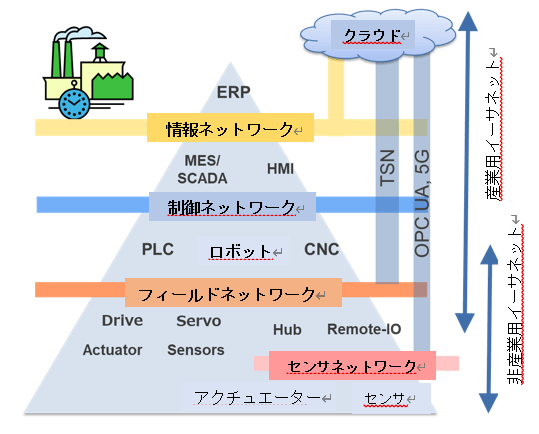 クラウド

ERP

情報ネットワーク

MES/
SCADA

HMI

制御ネットワーク

PLC

ロボット

CNC

フィールドネットワーク

Drive

Servo

Hub

Remote-IO

Actuator

Sensors

センサネットワーク

アクチュエーター

センサ

TSN

OPC UA, 5G

産業用イーサネット

非産業用イーサネット